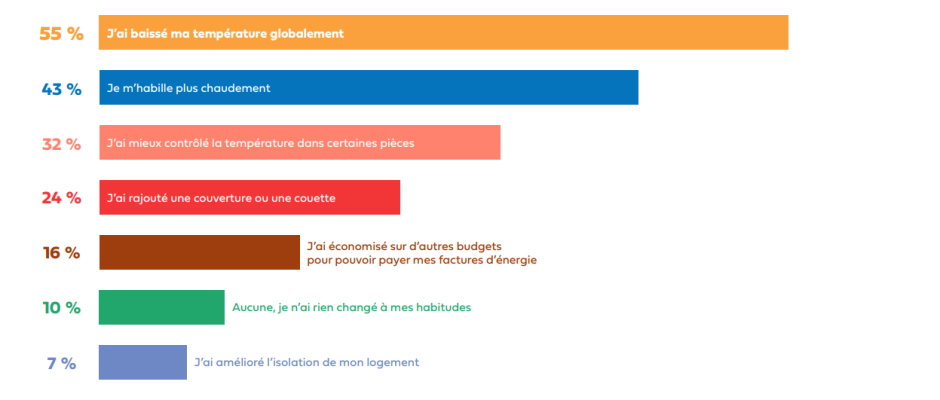 55 % J'ai baissé ma température globalement

43 % Je m'habille plus chaudement

32 % J'ai mieux contrôlé la température dans certaines pièces

24 % J'ai rajouté une couverture ou une couette

16 % J'ai économisé sur d'autres budgets pour pouvoir payer mes factures d'énergie

10 % Aucune, je n'ai rien changé à mes habitudes

7 % J'ai amélioré l'isolation de mon logement